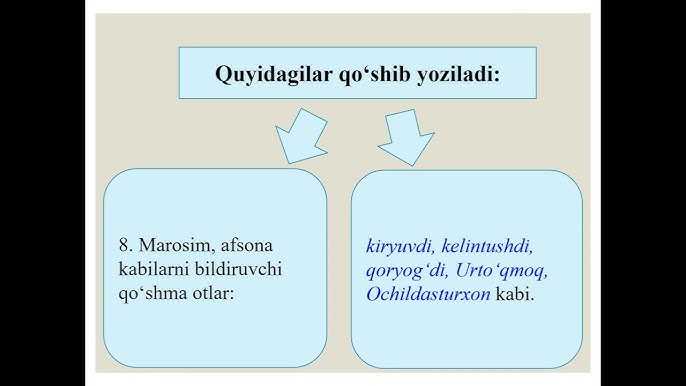 Quyidagilar qo‘shib yoziladi:

8. Marosim, afsona kabilarni bildiruvchi qo‘shma otlar:

kiryuvdi, kelintushdi, qoryog‘di, Urto‘qmoq, Ochildasturxon kabi.